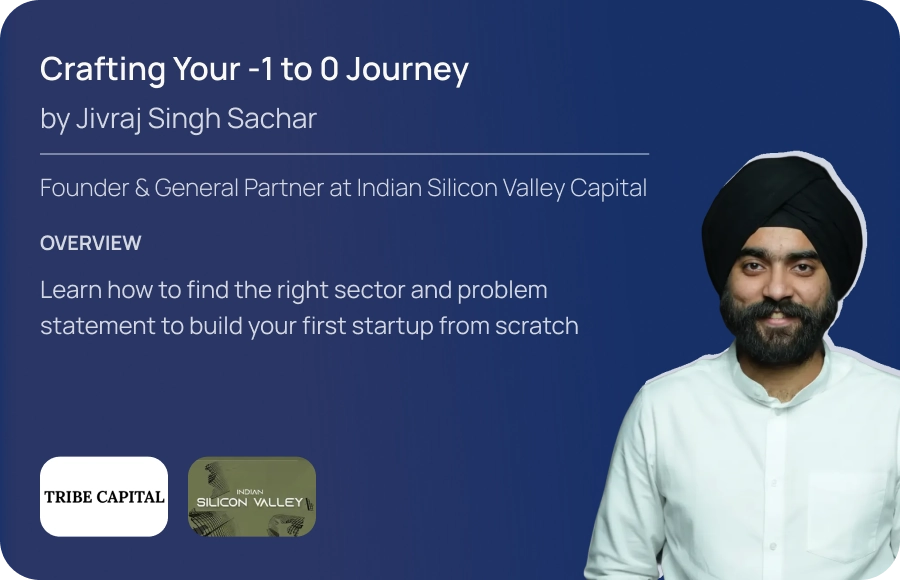 Crafting Your -1 to 0 Journey
by Jivraj Singh Sachar

Founder & General Partner at Indian Silicon Valley Capital

OVERVIEW

Learn how to find the right sector and problem statement to build your first startup from scratch

TRIBE CAPITAL

INDIAN
SILICON VALLEY